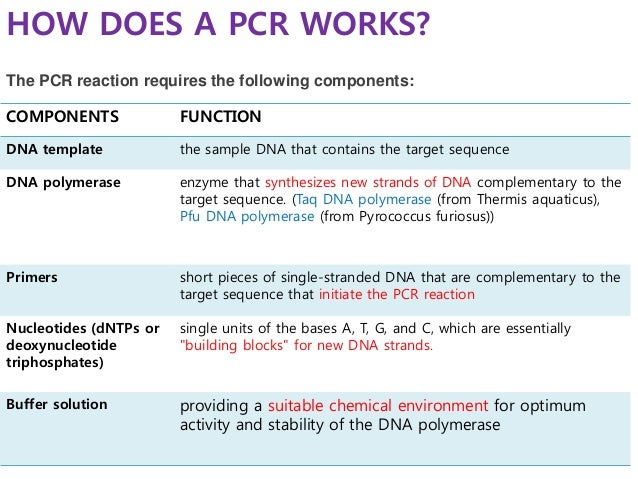 HOW DOES A PCR WORKS?

The PCR reaction requires the following components:

| COMPONENTS | FUNCTION |
|---|---|
| DNA template | the sample DNA that contains the target sequence |
| DNA polymerase | enzyme that synthesizes new strands of DNA complementary to the target sequence. (Taq DNA polymerase (from Thermis aquaticus), Pfu DNA polymerase (from Pyrococcus furiosus)) |
| Primers | short pieces of single-stranded DNA that are complementary to the target sequence that initiate the PCR reaction |
| Nucleotides (dNTPs or deoxynucleotide triphosphates) | single units of the bases A, T, G, and C, which are essentially "building blocks" for new DNA strands. |
| Buffer solution | providing a suitable chemical environment for optimum activity and stability of the DNA polymerase |